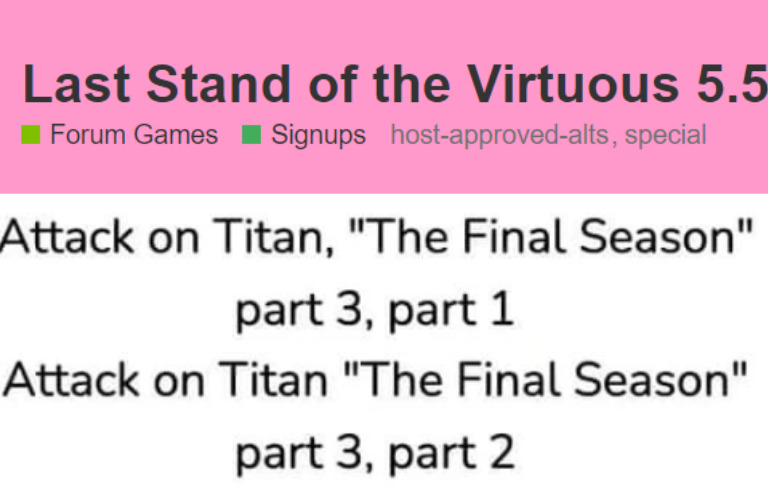 Last Stand of the Virtuous 5.5

Forum Games Signups host-approved-alts, special

Attack on Titan, "The Final Season" part 3, part 1

Attack on Titan "The Final Season" part 3, part 2